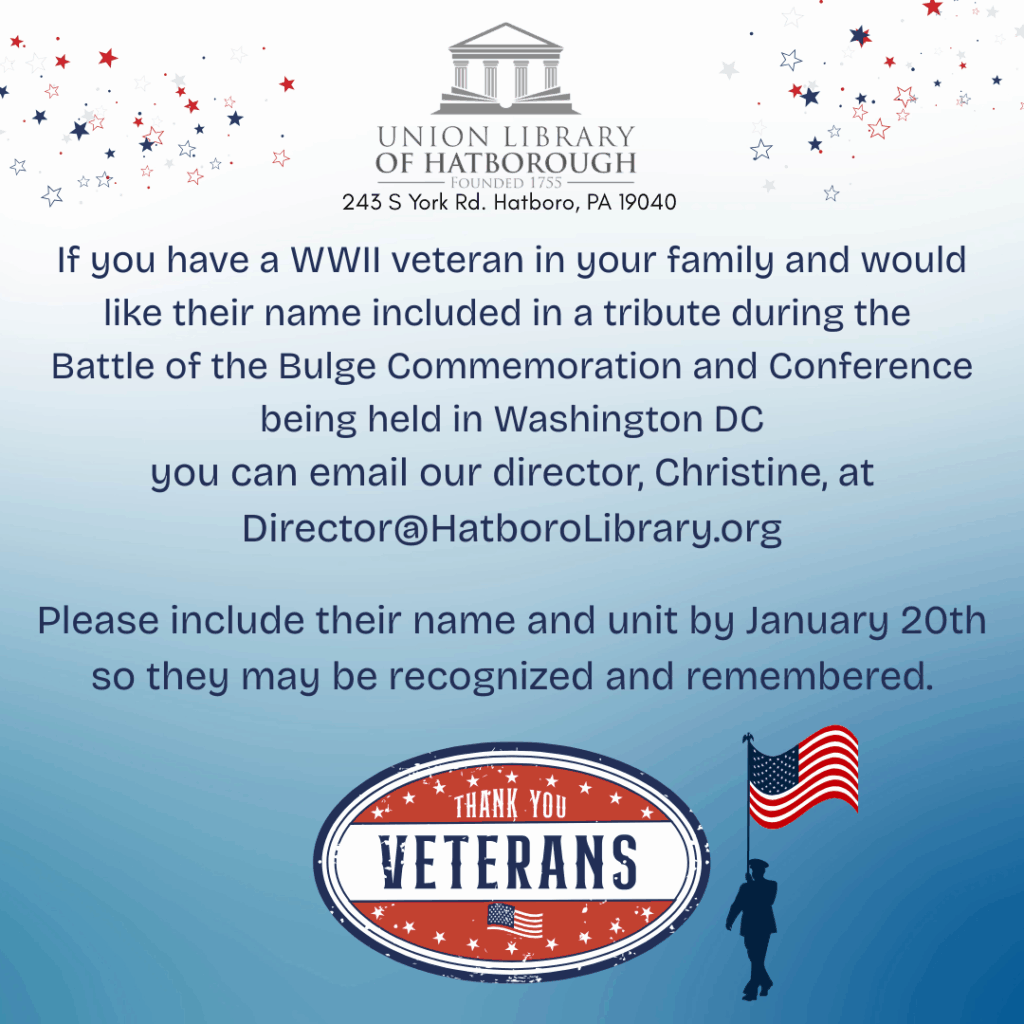 UNION LIBRARY
OF HATBOROUGH
FOUNDED 1755
243 S York Rd. Hatboro, PA 19040

If you have a WWII veteran in your family and would like their name included in a tribute during the Battle of the Bulge Commemoration and Conference being held in Washington DC you can email our director, Christine, at Director@HatboroLibrary.org

Please include their name and unit by January 20th so they may be recognized and remembered.

THANK YOU
VETERANS